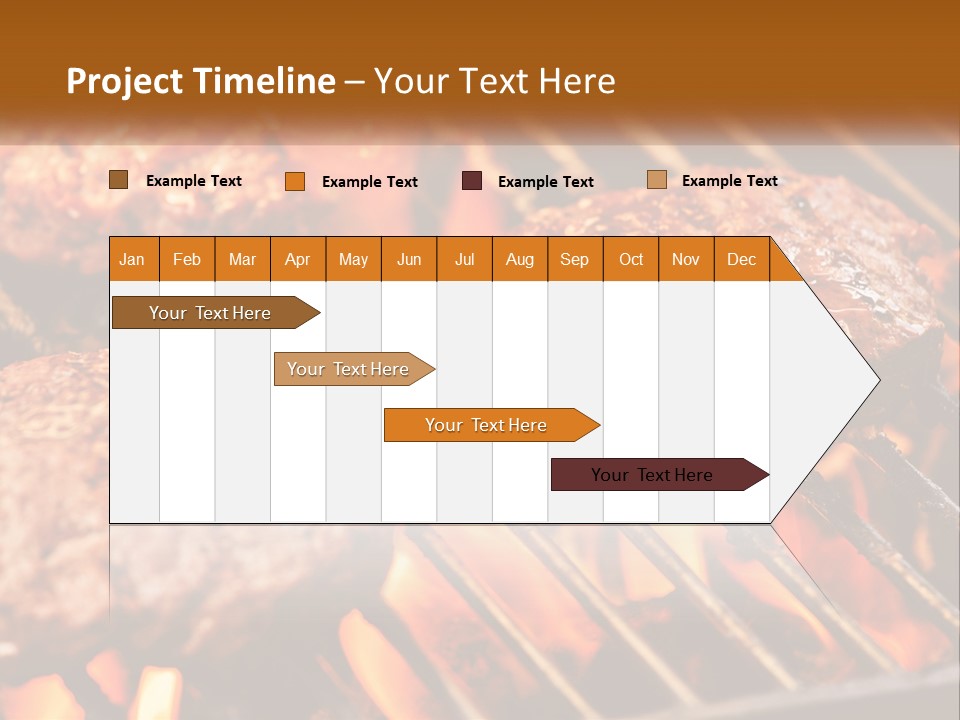 Project Timeline – Your Text Here

Example Text Example Text Example Text Example Text

| Jan | Feb | Mar | Apr | May | Jun | Jul | Aug | Sep | Oct | Nov | Dec |
|---|---|---|---|---|---|---|---|---|---|---|---|

Your Text Here

Your Text Here

Your Text Here

Your Text Here